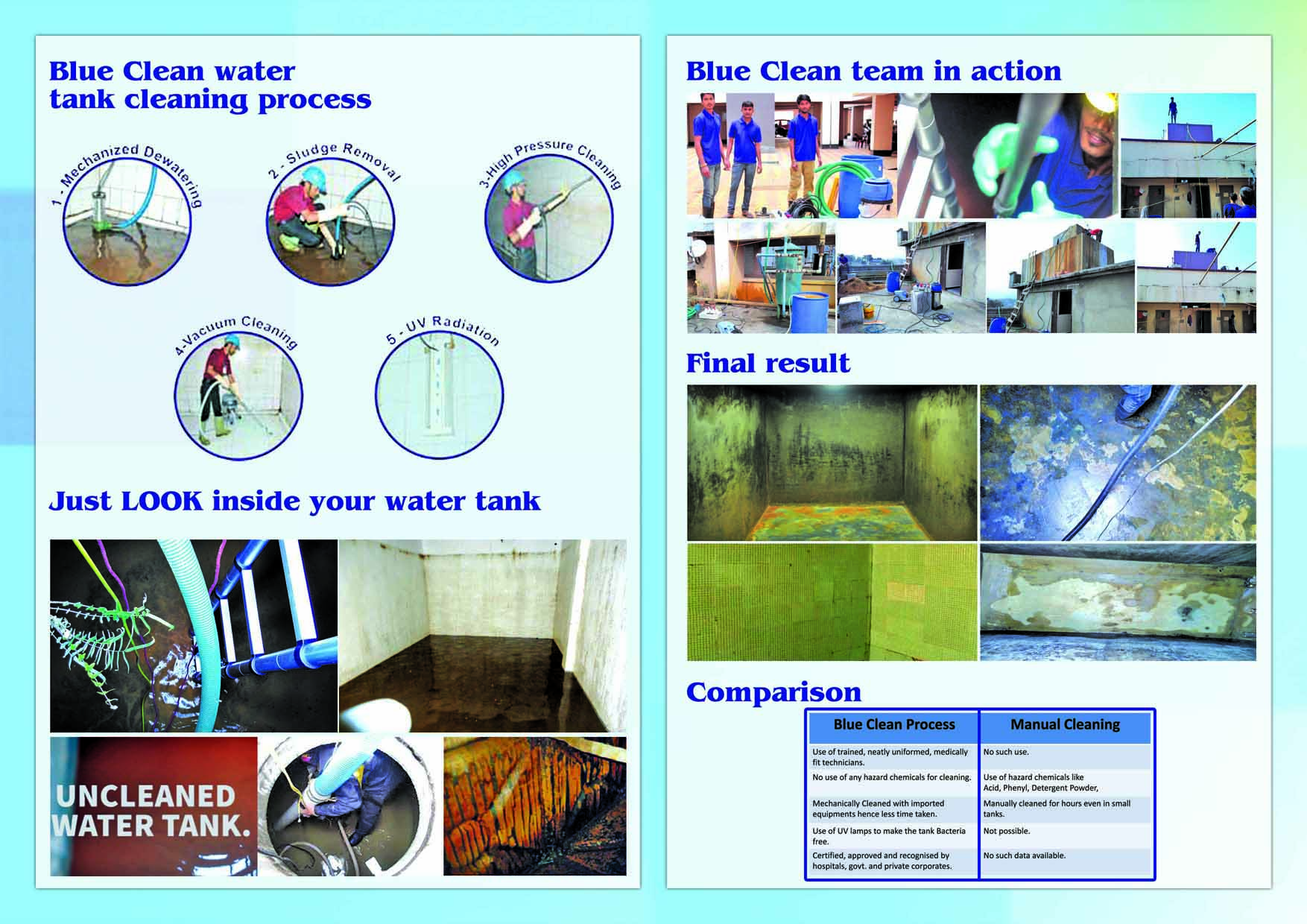 Blue Clean water tank cleaning process

1 - Mechanized Dewatering

2 - Sludge Removal

3-High Pressure Cleaning

4-Vacuum Cleaning

5 - UV Radiation

Just LOOK inside your water tank

UNCLEANED WATER TANK.

Blue Clean team in action

Final result

Comparison

| Blue Clean Process | Manual Cleaning |
|---|---|
| Use of trained, neatly uniformed, medically fit technicians. | No such use. |
| No use of any hazard chemicals for cleaning. | Use of hazard chemicals like Acid, Phenyl, Detergent Powder, |
| Mechanically Cleaned with imported equipments hence less time taken. | Manually cleaned for hours even in small tanks. |
| Use of UV lamps to make the tank Bacteria free. | Not possible. |
| Certified, approved and recognised by hospitals, govt. and private corporates. | No such data available. |